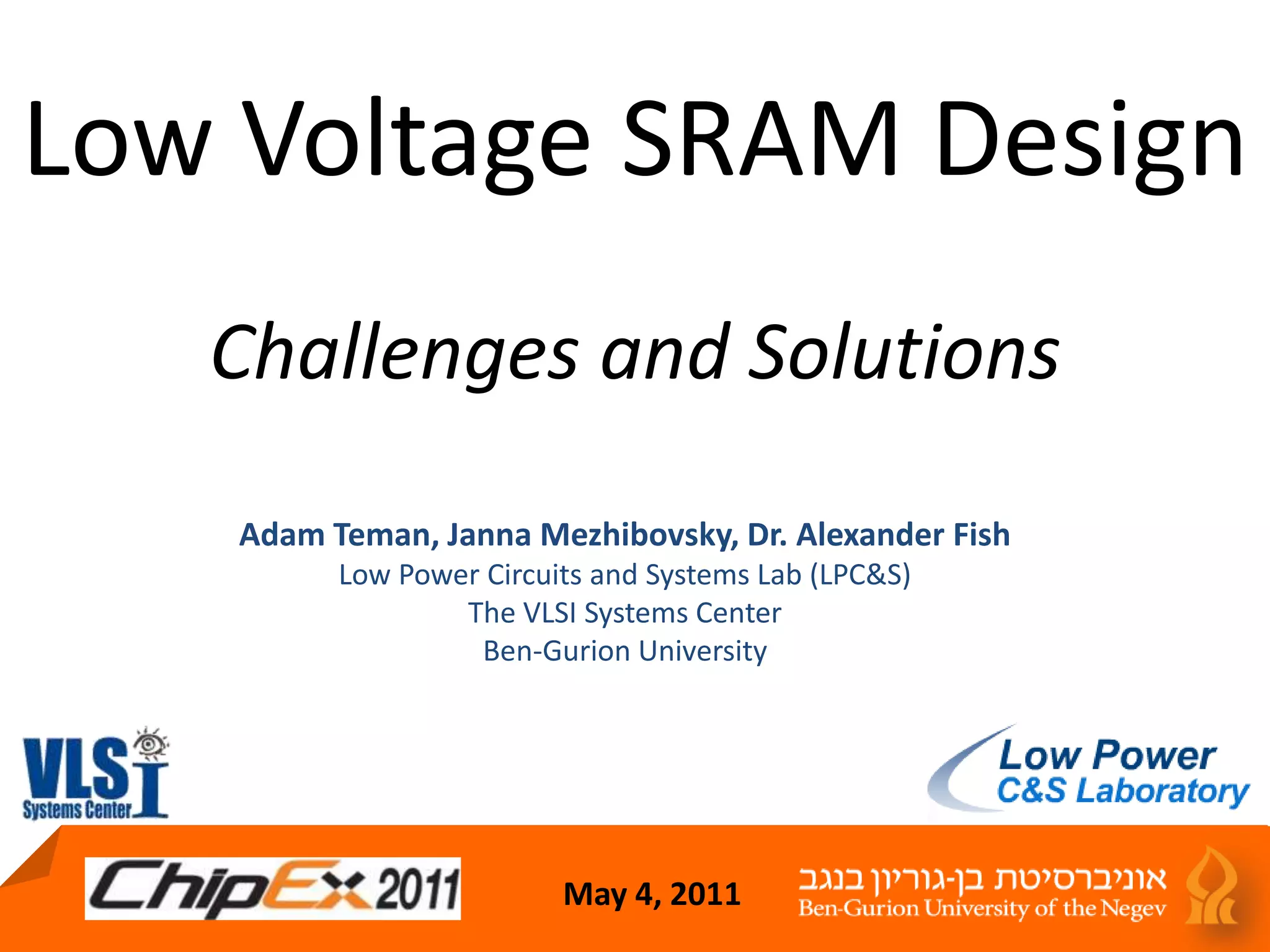 Low Voltage SRAM Design

Challenges and Solutions

Adam Teman, Janna Mezhibovsky, Dr. Alexander Fish
Low Power Circuits and Systems Lab (LPC&S)
The VLSI Systems Center
Ben-Gurion University

VLSI Systems Center

Low Power C&S Laboratory

ChipEx 2011

May 4, 2011

אוניברסיטת בן-גוריון בנגב
Ben-Gurion University of the Negev